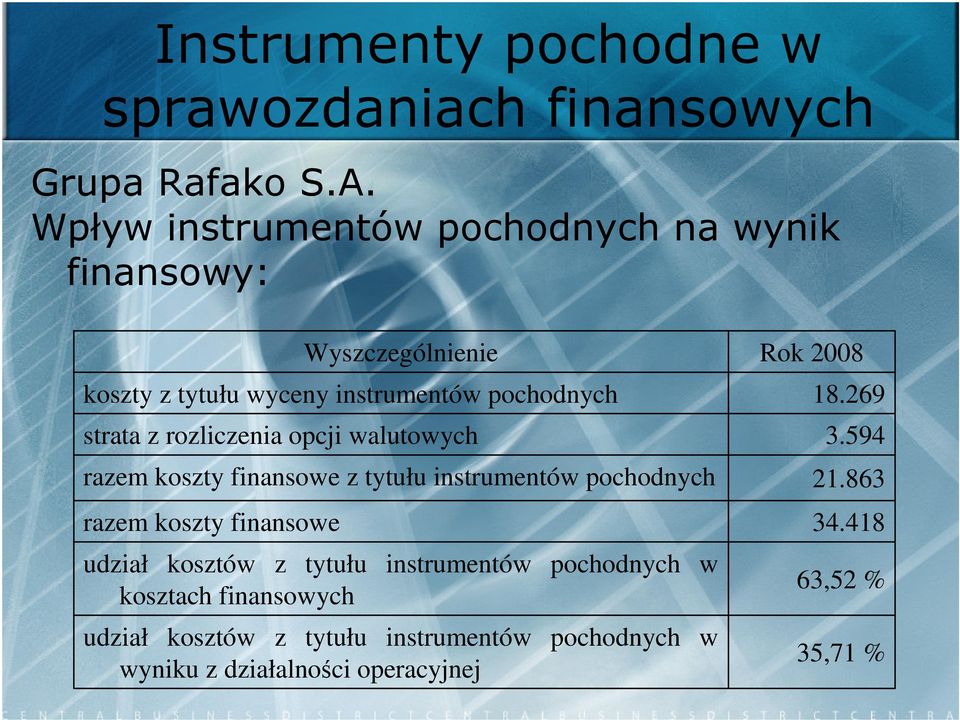 Instrumenty pochodne w sprawozdaniach finansowych

Grupa Rafako S.A.
Wpływ instrumentów pochodnych na wynik finansowy:

| Wyszczególnienie | Rok 2008 |
|---|---|
| koszty z tytułu wyceny instrumentów pochodnych | 18.269 |
| strata z rozliczenia opcji walutowych | 3.594 |
| razem koszty finansowe z tytułu instrumentów pochodnych | 21.863 |
| razem koszty finansowe | 34.418 |
| udział kosztów z tytułu instrumentów pochodnych w kosztach finansowych | 63,52 % |
| udział kosztów z tytułu instrumentów pochodnych w wyniku z działalności operacyjnej | 35,71 % |

CENTRALBUSINESSDISTRICTCENTRALBUSINESSDISTRICTCENTRA